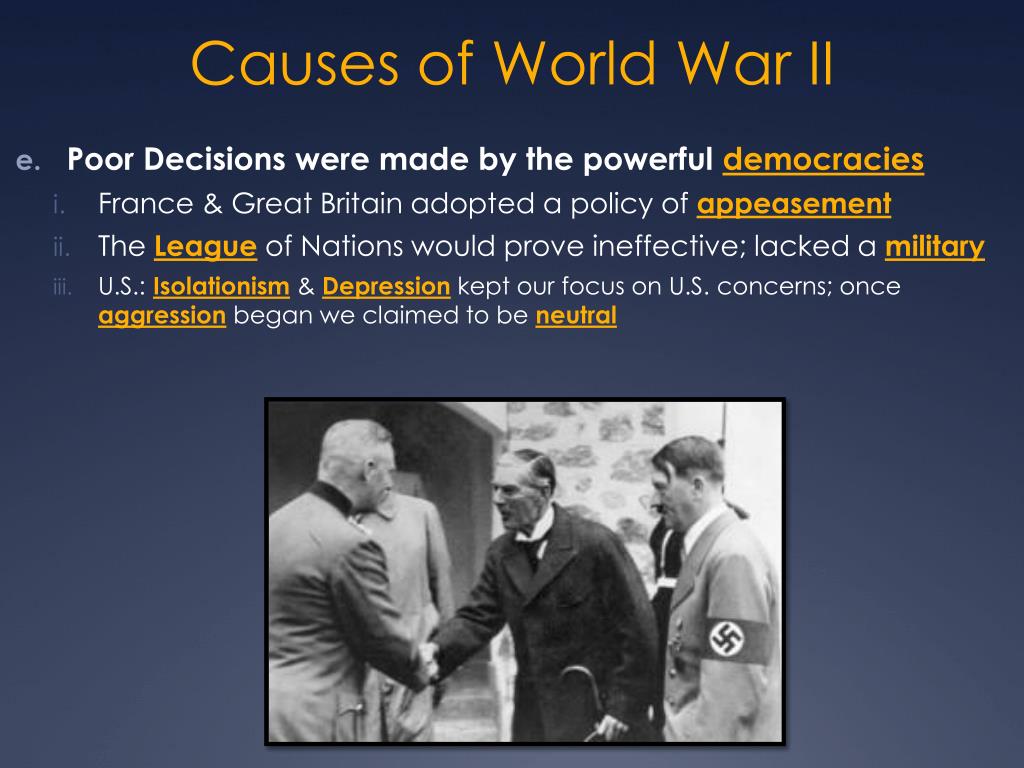 Causes of World War II

e. Poor Decisions were made by the powerful democracies

i. France & Great Britain adopted a policy of appeasement

ii. The League of Nations would prove ineffective; lacked a military

iii. U.S.: Isolationism & Depression kept our focus on U.S. concerns; once aggression began we claimed to be neutral